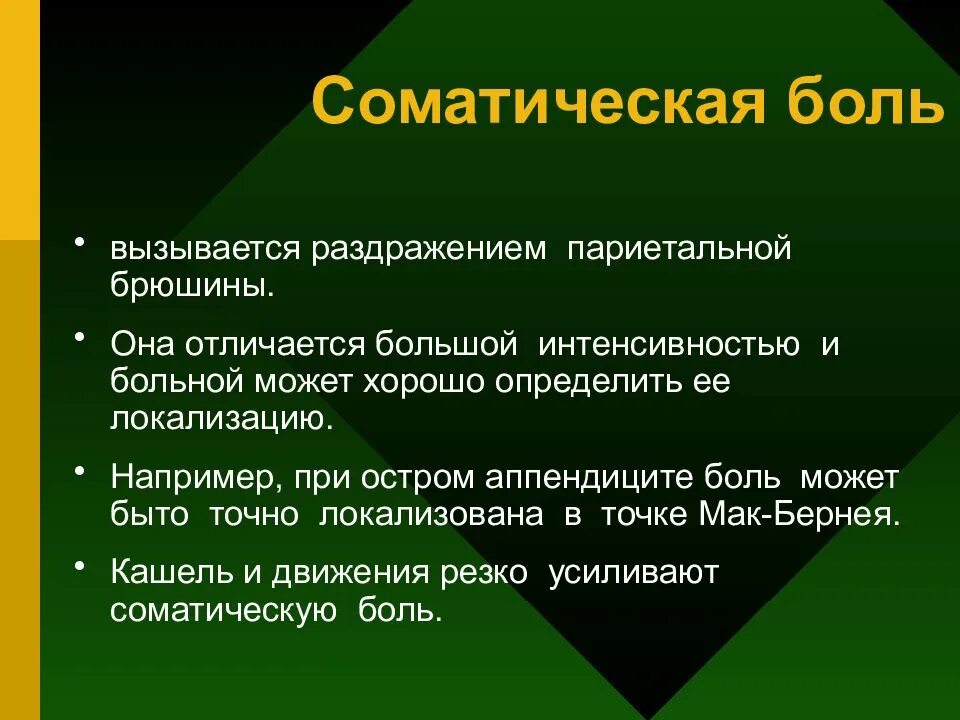 Соматическая боль

• вызывается раздражением париетальной брюшины.

• Она отличается большой интенсивностью и больной может хорошо определить ее локализацию.

• Например, при остром аппендиците боль может быто точно локализована в точке Мак-Бернея.

• Кашель и движения резко усиливают соматическую боль.